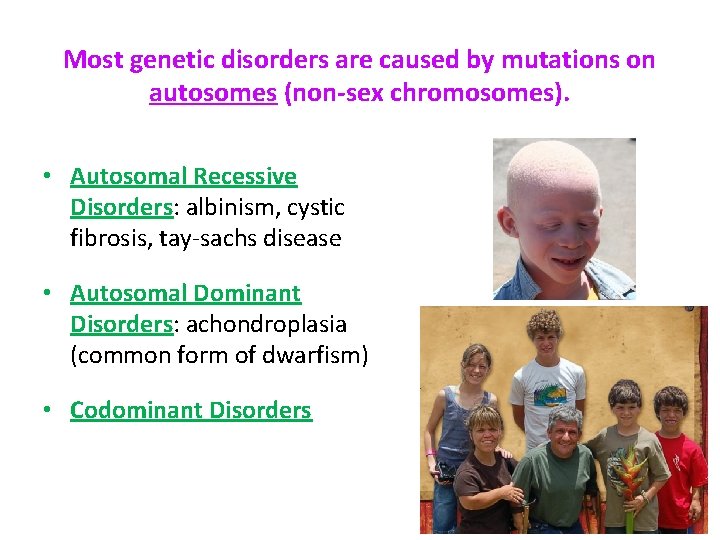 Most genetic disorders are caused by mutations on autosomes (non-sex chromosomes).

• Autosomal Recessive Disorders: albinism, cystic fibrosis, tay-sachs disease

• Autosomal Dominant Disorders: achondroplasia (common form of dwarfism)

• Codominant Disorders